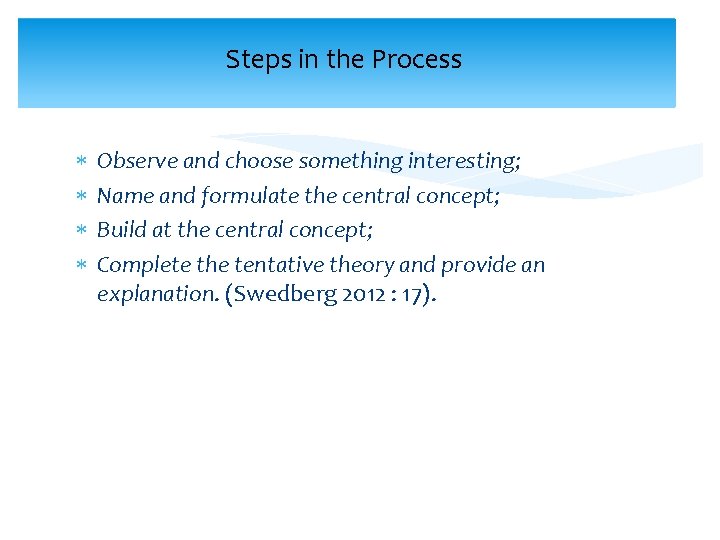 Steps in the Process

* Observe and choose something interesting;
* Name and formulate the central concept;
* Build at the central concept;
* Complete the tentative theory and provide an explanation. (Swedberg 2012 : 17).